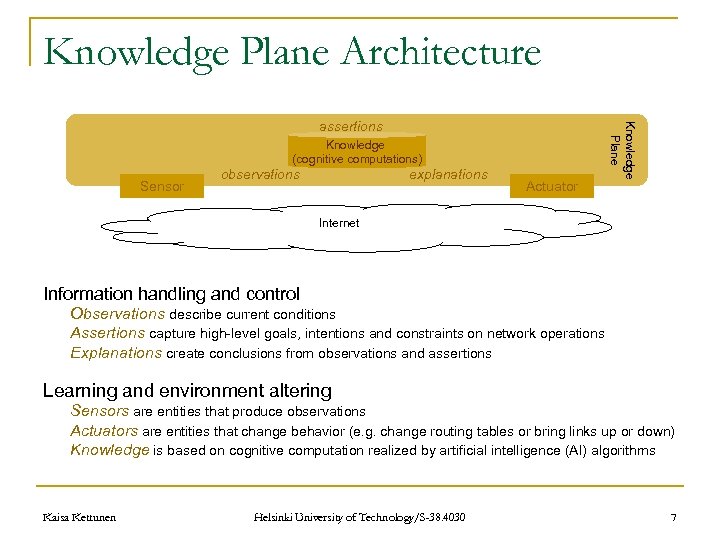 Knowledge Plane Architecture

assertions
Knowledge
(cognitive computations)
Knowledge Plane
observations
explanations
Sensor
Actuator
Internet

Information handling and control
Observations describe current conditions
Assertions capture high-level goals, intentions and constraints on network operations
Explanations create conclusions from observations and assertions

Learning and environment altering
Sensors are entities that produce observations
Actuators are entities that change behavior (e.g. change routing tables or bring links up or down)
Knowledge is based on cognitive computation realized by artificial intelligence (AI) algorithms

Kaisa Kettunen
Helsinki University of Technology/S-38.4030
7